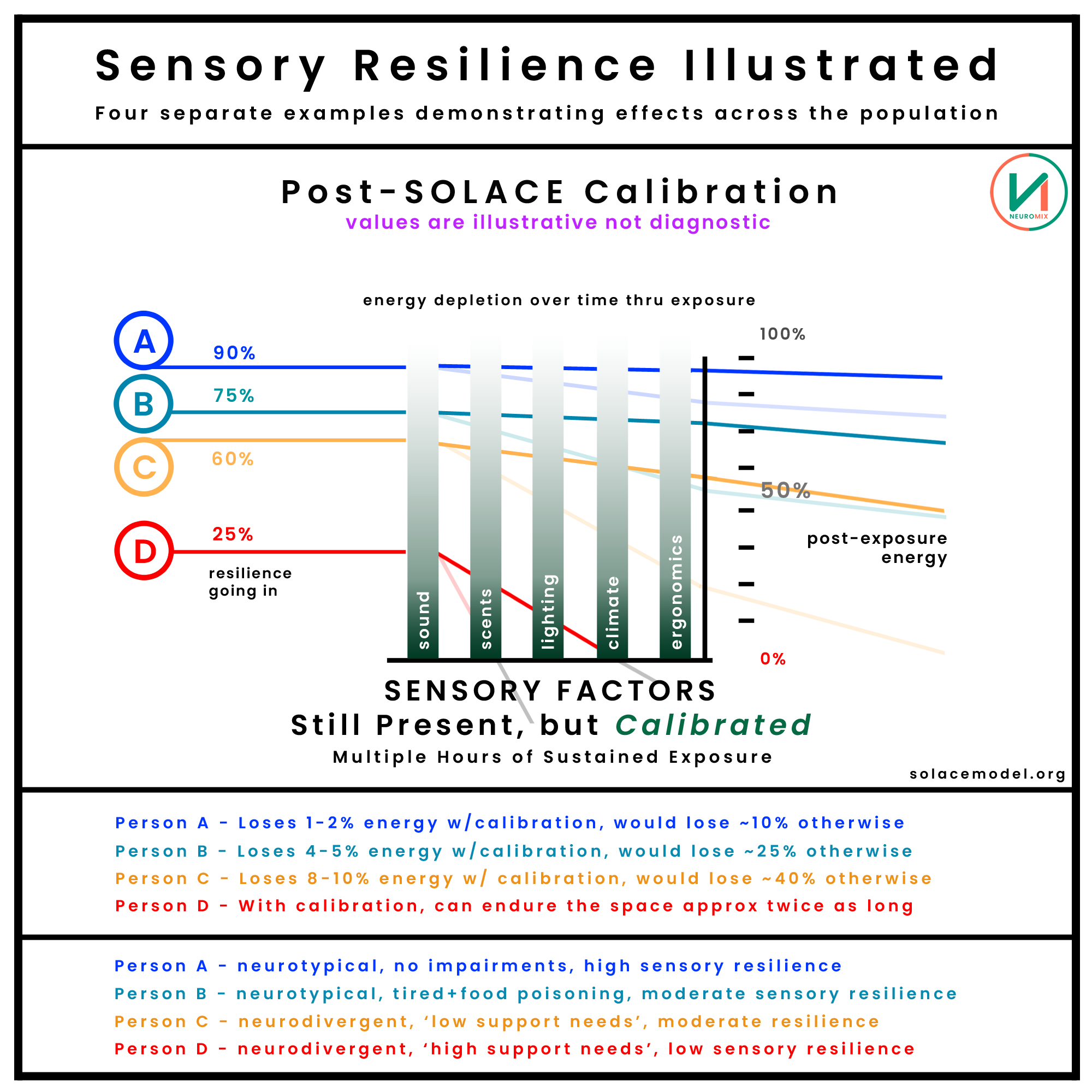 Sensory Resilience Illustrated

Four separate examples demonstrating effects across the population

Post-SOLACE Calibration
values are illustrative not diagnostic

NEUROMIX

energy depletion over time thru exposure

A
90%
B
75%
C
60%
D
25%
resilience going in

sound
scents
lighting
climate
ergonomics

100%
50%
0%
post-exposure energy

SENSORY FACTORS
Still Present, but Calibrated
Multiple Hours of Sustained Exposure

solacemodel.org

Person A - Loses 1-2% energy w/calibration, would lose ~10% otherwise
Person B - Loses 4-5% energy w/calibration, would lose ~25% otherwise
Person C - Loses 8-10% energy w/ calibration, would lose ~40% otherwise
Person D - With calibration, can endure the space approx twice as long

Person A - neurotypical, no impairments, high sensory resilience
Person B - neurotypical, tired+food poisoning, moderate sensory resilience
Person C - neurodivergent, 'low support needs', moderate resilience
Person D - neurodivergent, 'high support needs', low sensory resilience